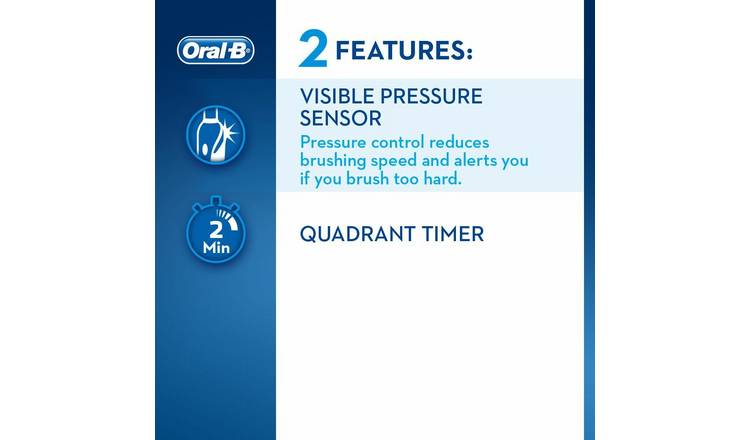 Oral-B

2 FEATURES:

VISIBLE PRESSURE SENSOR

Pressure control reduces brushing speed and alerts you if you brush too hard.

2 Min

QUADRANT TIMER